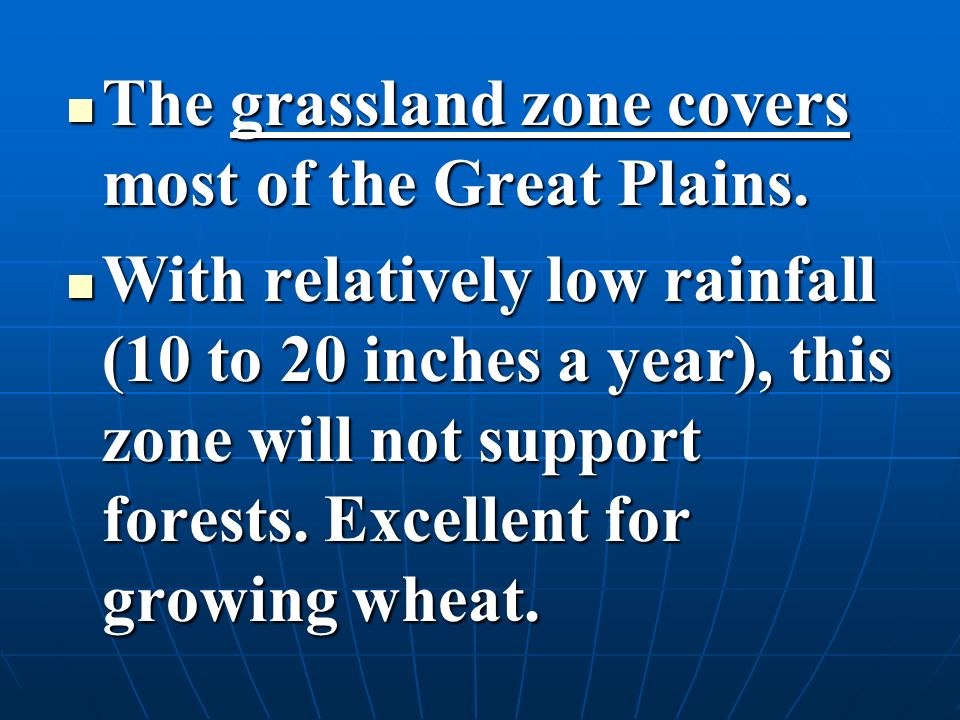 The grassland zone covers most of the Great Plains.

With relatively low rainfall (10 to 20 inches a year), this zone will not support forests. Excellent for growing wheat.